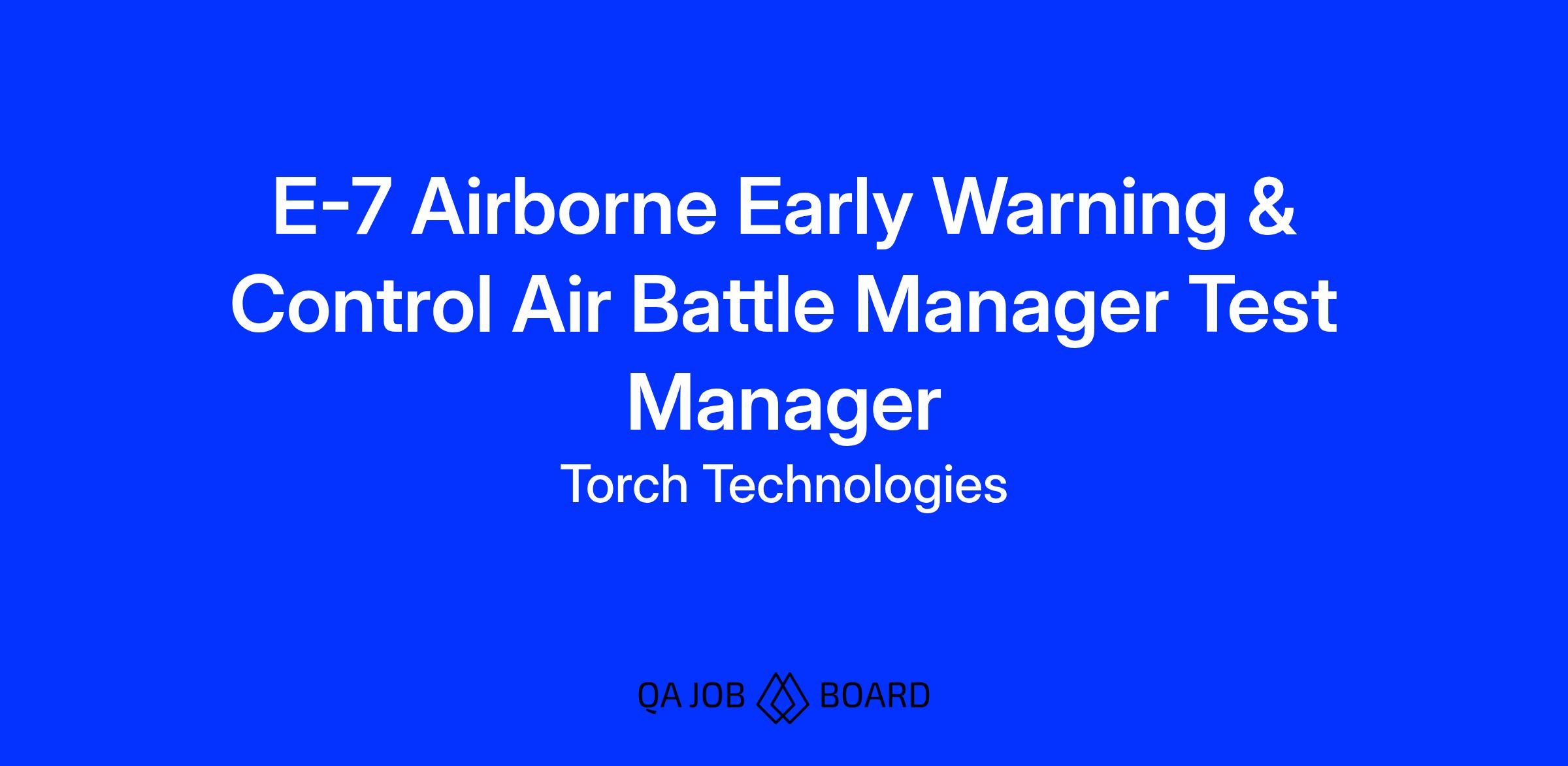 E-7 Airborne Early Warning & Control Air Battle Manager Test Manager

Torch Technologies

QA JOB BOARD